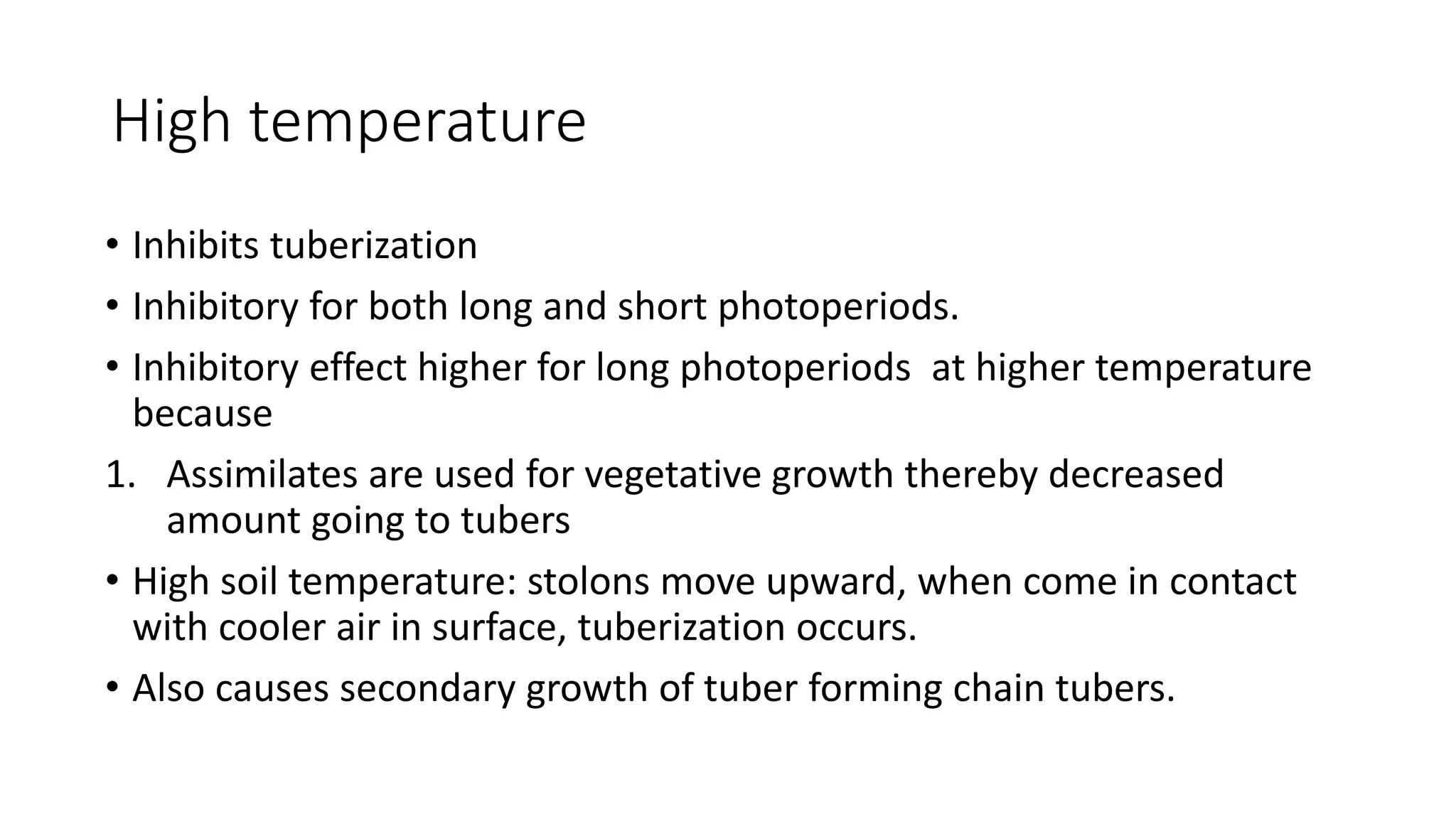 High temperature

• Inhibits tuberization

• Inhibitory for both long and short photoperiods.

• Inhibitory effect higher for long photoperiods at higher temperature because

1. Assimilates are used for vegetative growth thereby decreased amount going to tubers

• High soil temperature: stolons move upward, when come in contact with cooler air in surface, tuberization occurs.

• Also causes secondary growth of tuber forming chain tubers.